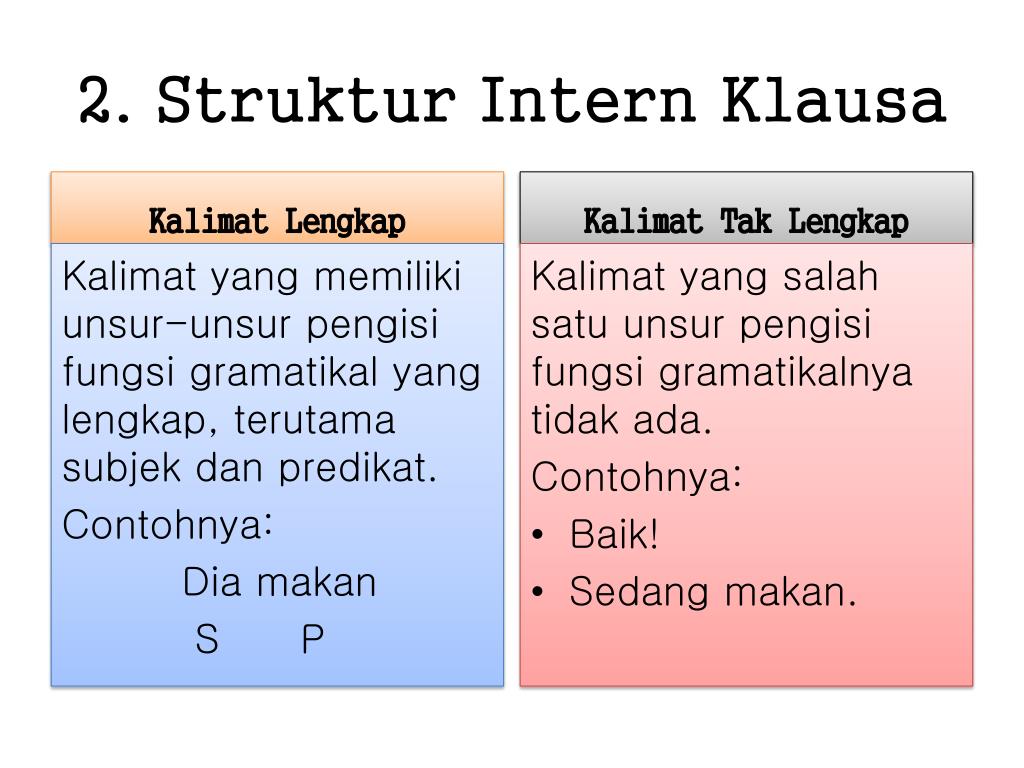 2. Struktur Intern Klausa

Kalimat Lengkap

Kalimat yang memiliki unsur-unsur pengisi fungsi gramatikal yang lengkap, terutama subjek dan predikat.

Contohnya:

Dia makan
S P

Kalimat Tak Lengkap

Kalimat yang salah satu unsur pengisi fungsi gramatikalnya tidak ada.

Contohnya:

• Baik!
• Sedang makan.